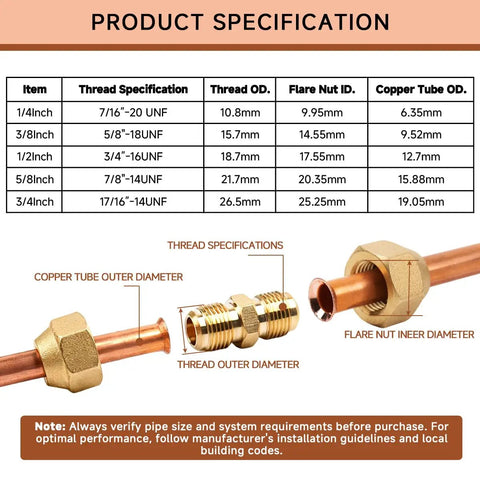 PRODUCT SPECIFICATION

| Item | Thread Specification | Thread OD. | Flare Nut ID. | Copper Tube OD. |
|---|---|---|---|---|
| 1/4Inch | 7/16"-20 UNF | 10.8mm | 9.95mm | 6.35mm |
| 3/8Inch | 5/8"-18UNF | 15.7mm | 14.55mm | 9.52mm |
| 1/2Inch | 3/4"-16UNF | 18.7mm | 17.55mm | 12.7mm |
| 5/8Inch | 7/8"-14UNF | 21.7mm | 20.35mm | 15.88mm |
| 3/4Inch | 17/16"-14UNF | 26.5mm | 25.25mm | 19.05mm |

THREAD SPECIFICATIONS

COPPER TUBE OUTER DIAMETER

FLARE NUT INEER DIAMETER

THREAD OUTER DIAMETER

Note: Always verify pipe size and system requirements before purchase. For optimal performance, follow manufacturer's installation guidelines and local building codes.